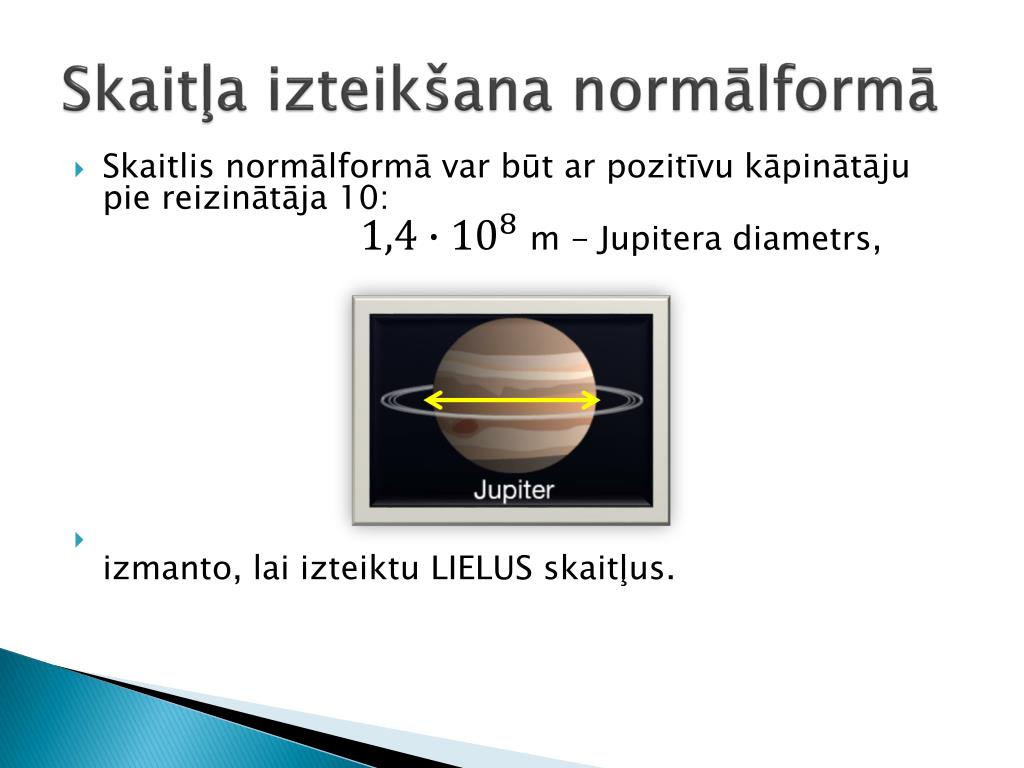 Skaitļa izteikšana normālformā

Skaitlis normālformā var būt ar pozitīvu kāpinātāju pie reizinātāja 10:

$1{,}4 \cdot 10^8$ m – Jupitera diametrs,

Jupiter

izmanto, lai izteiktu LIELUS skaitļus.